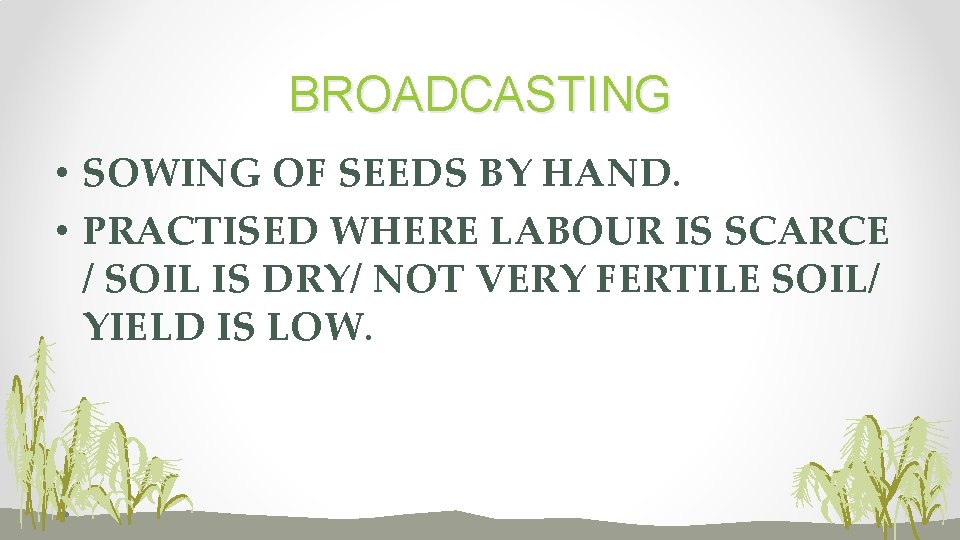 BROADCASTING

• SOWING OF SEEDS BY HAND.
• PRACTISED WHERE LABOUR IS SCARCE / SOIL IS DRY/ NOT VERY FERTILE SOIL/ YIELD IS LOW.